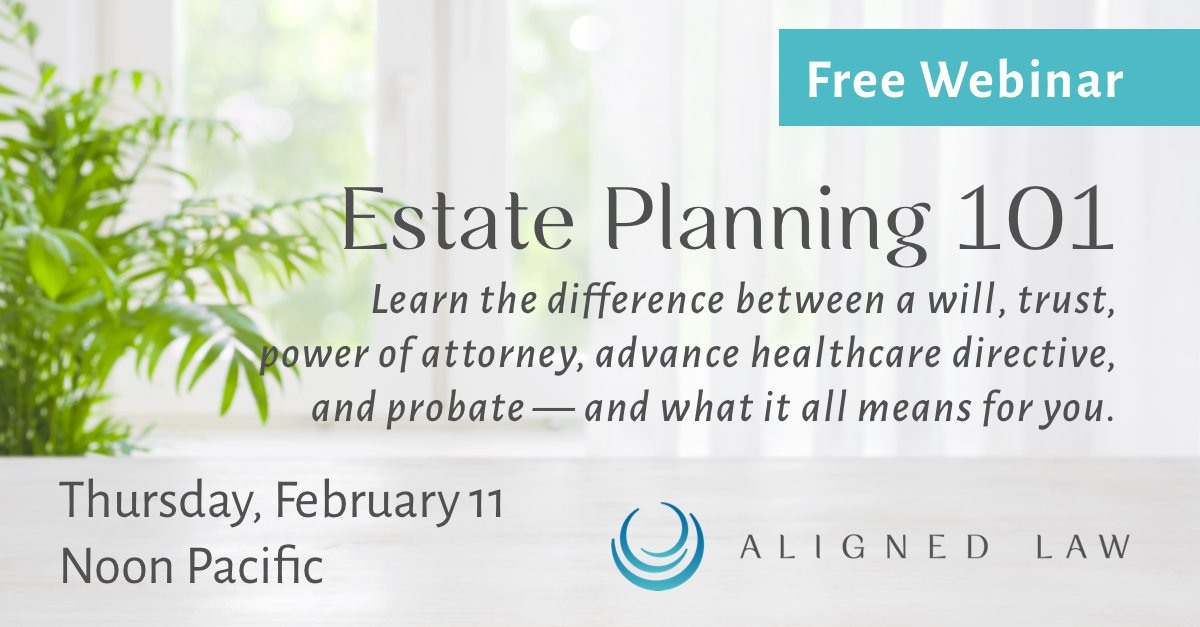 Free Webinar

Estate Planning 101

Learn the difference between a will, trust, power of attorney, advance healthcare directive, and probate — and what it all means for you.

Thursday, February 11
Noon Pacific

ALIGNED LAW